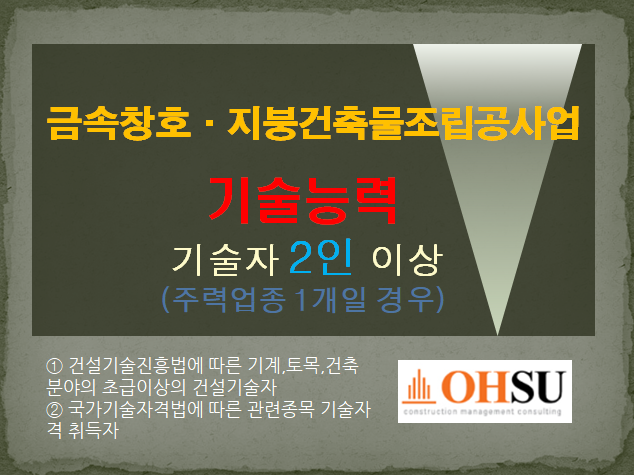 금속창호 · 지붕건축물조립공사업

기술능력

기술자 2인 이상

(주력업종 1개일 경우)

① 건설기술진흥법에 따른 기계,토목,건축 분야의 초급이상의 건설기술자
② 국가기술자격법에 따른 관련종목 기술자격 취득자

OHSU
construction management consulting